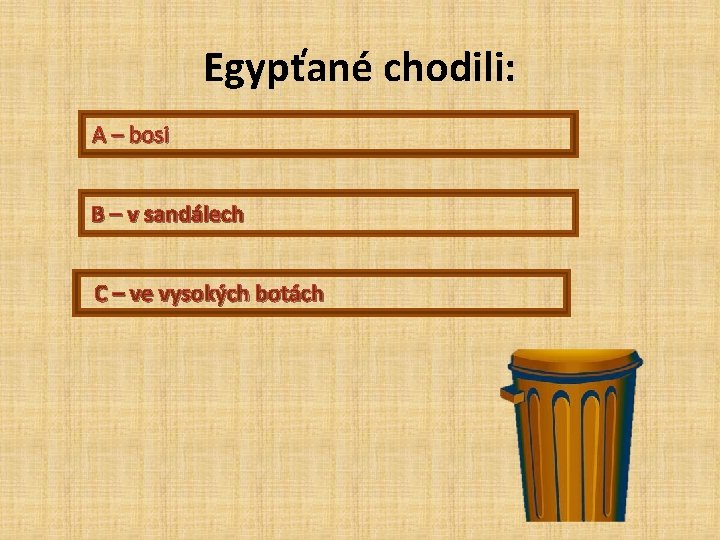 Egypťané chodili:

A – bosi

B – v sandálech

C – ve vysokých botách